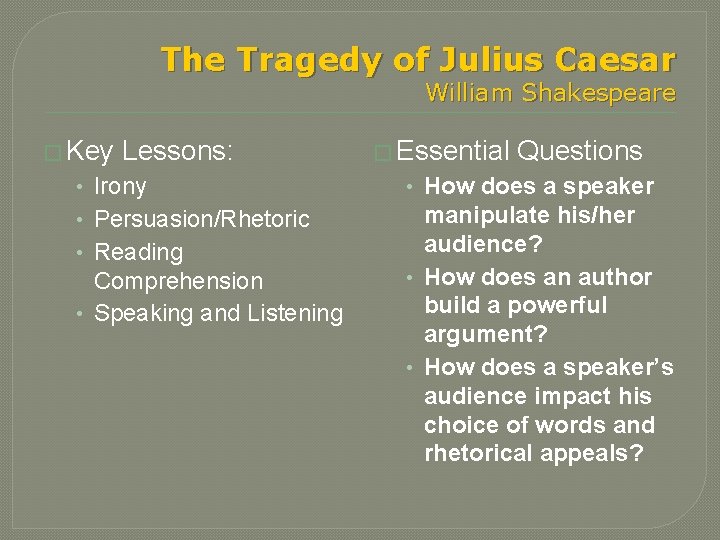 The Tragedy of Julius Caesar
William Shakespeare

Key Lessons:
• Irony
• Persuasion/Rhetoric
• Reading Comprehension
• Speaking and Listening

Essential Questions
• How does a speaker manipulate his/her audience?
• How does an author build a powerful argument?
• How does a speaker's audience impact his choice of words and rhetorical appeals?